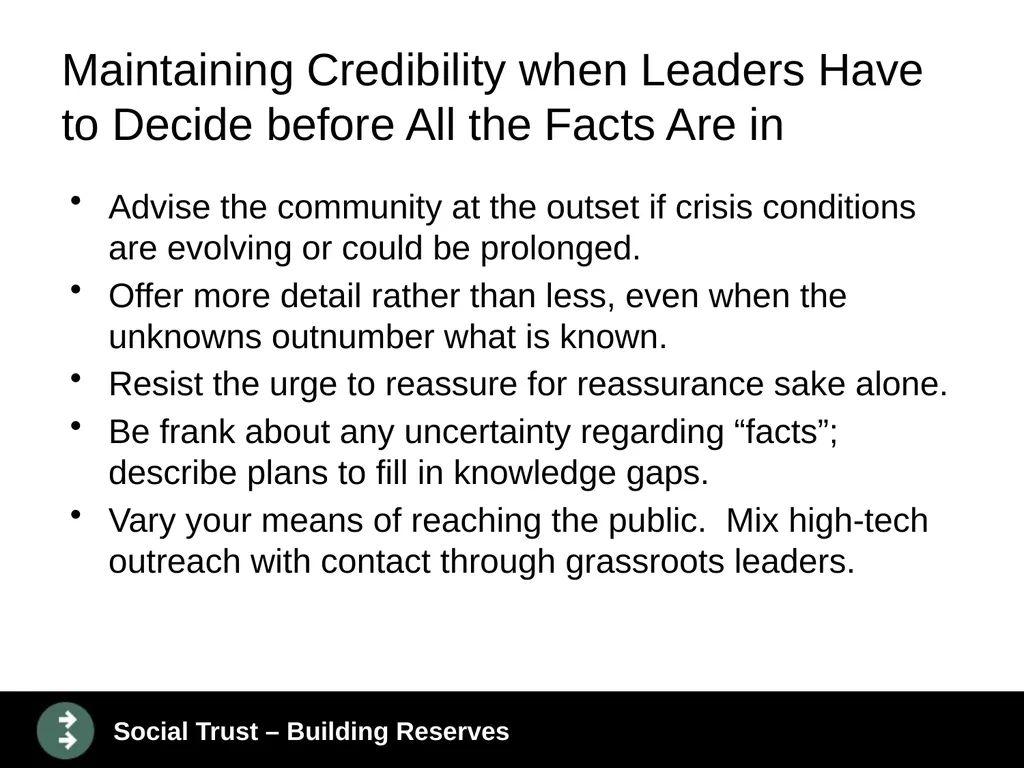 Maintaining Credibility when Leaders Have to Decide before All the Facts Are in

• Advise the community at the outset if crisis conditions are evolving or could be prolonged.
• Offer more detail rather than less, even when the unknowns outnumber what is known.
• Resist the urge to reassure for reassurance sake alone.
• Be frank about any uncertainty regarding “facts”; describe plans to fill in knowledge gaps.
• Vary your means of reaching the public. Mix high-tech outreach with contact through grassroots leaders.

Social Trust – Building Reserves